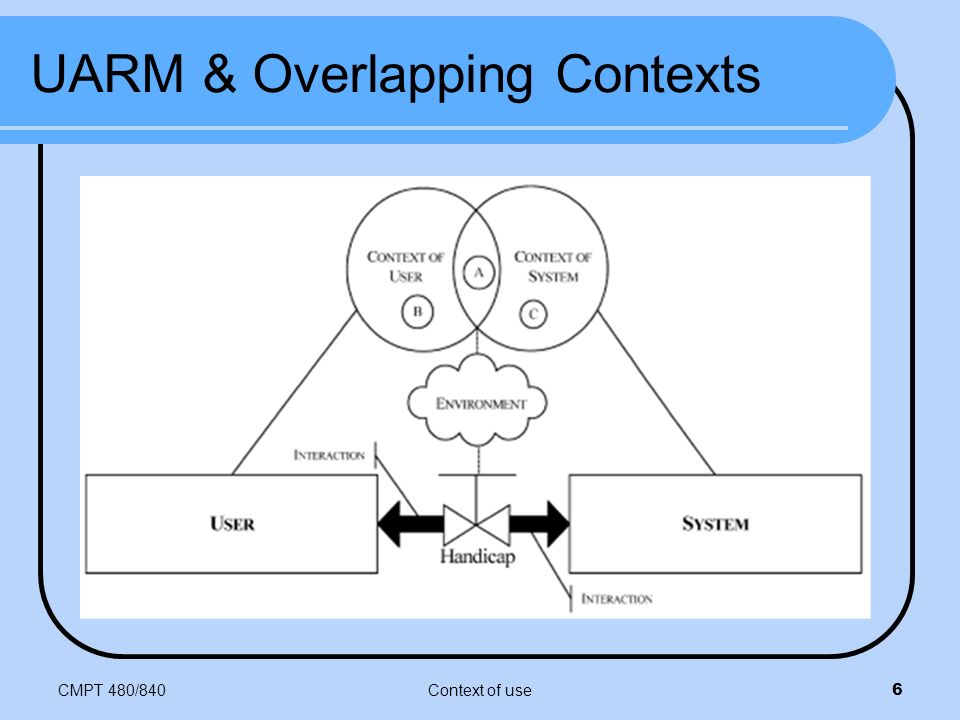 UARM & Overlapping Contexts

CONTEXT OF USER

A

CONTEXT OF SYSTEM

B

C

ENVIRONMENT

INTERACTION

USER

Handicap

SYSTEM

INTERACTION

CMPT 480/840

Context of use

6